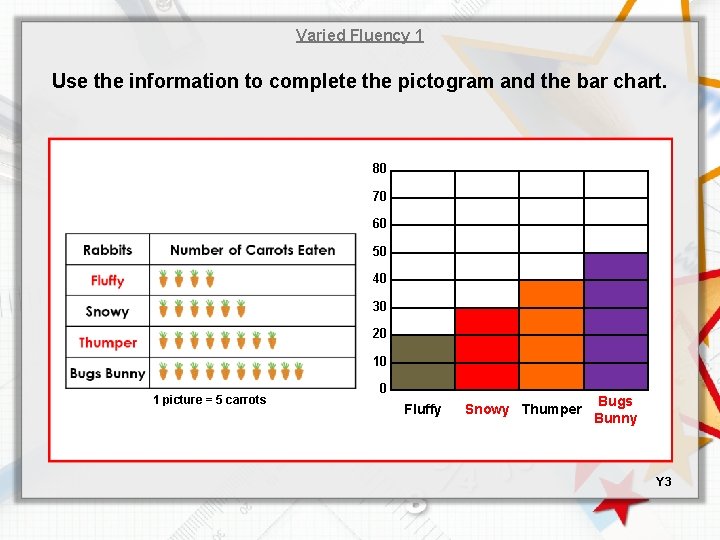 Varied Fluency 1

Use the information to complete the pictogram and the bar chart.

| Rabbits | Number of Carrots Eaten |
|---|---|
| Fluffy | |
| Snowy | |
| Thumper | |
| Bugs Bunny | |

1 picture = 5 carrots

80
70
60
50
40
30
20
10
0

Fluffy Snowy Thumper Bugs Bunny

Y3